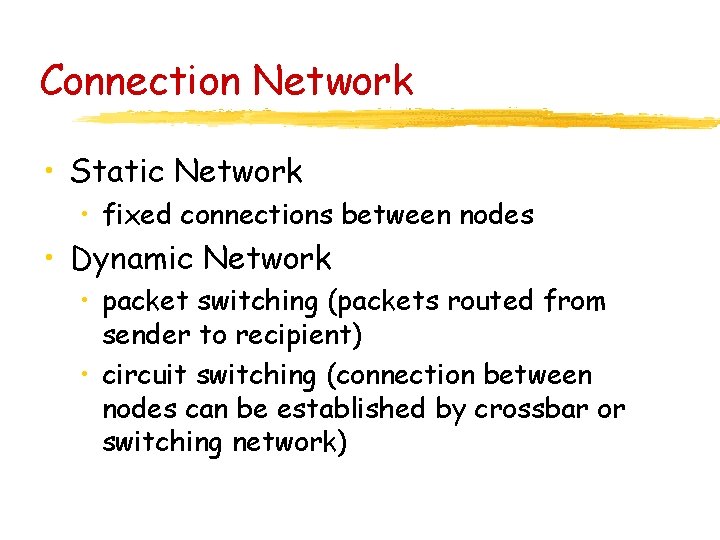 Connection Network

• Static Network
  • fixed connections between nodes
• Dynamic Network
  • packet switching (packets routed from sender to recipient)
  • circuit switching (connection between nodes can be established by crossbar or switching network)